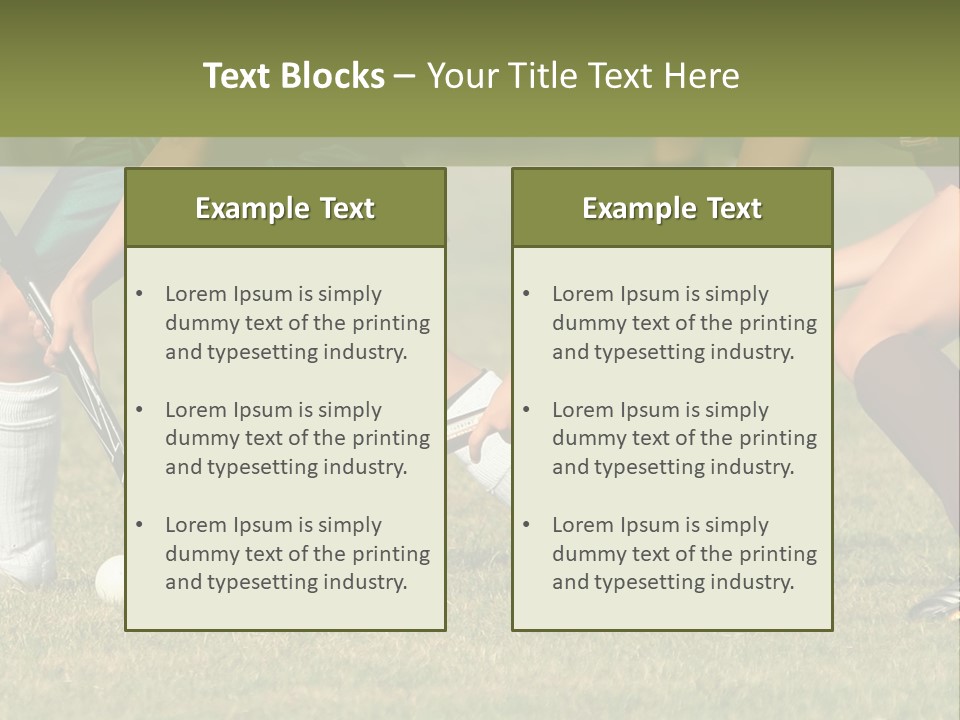 Text Blocks – Your Title Text Here

Example Text

• Lorem Ipsum is simply dummy text of the printing and typesetting industry.

• Lorem Ipsum is simply dummy text of the printing and typesetting industry.

• Lorem Ipsum is simply dummy text of the printing and typesetting industry.

Example Text

• Lorem Ipsum is simply dummy text of the printing and typesetting industry.

• Lorem Ipsum is simply dummy text of the printing and typesetting industry.

• Lorem Ipsum is simply dummy text of the printing and typesetting industry.